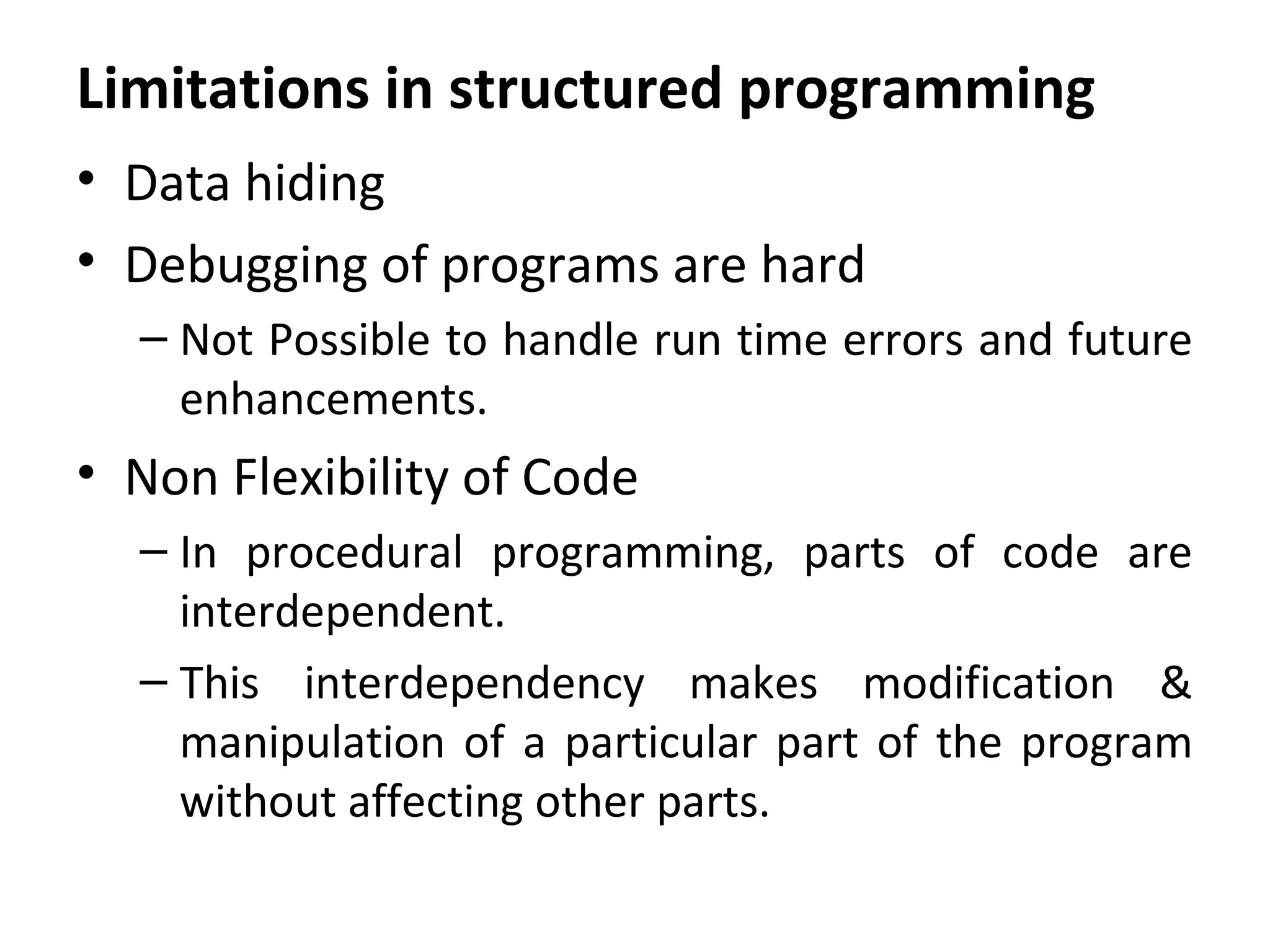 Limitations in structured programming

• Data hiding

• Debugging of programs are hard

– Not Possible to handle run time errors and future enhancements.

• Non Flexibility of Code

– In procedural programming, parts of code are interdependent.

– This interdependency makes modification & manipulation of a particular part of the program without affecting other parts.